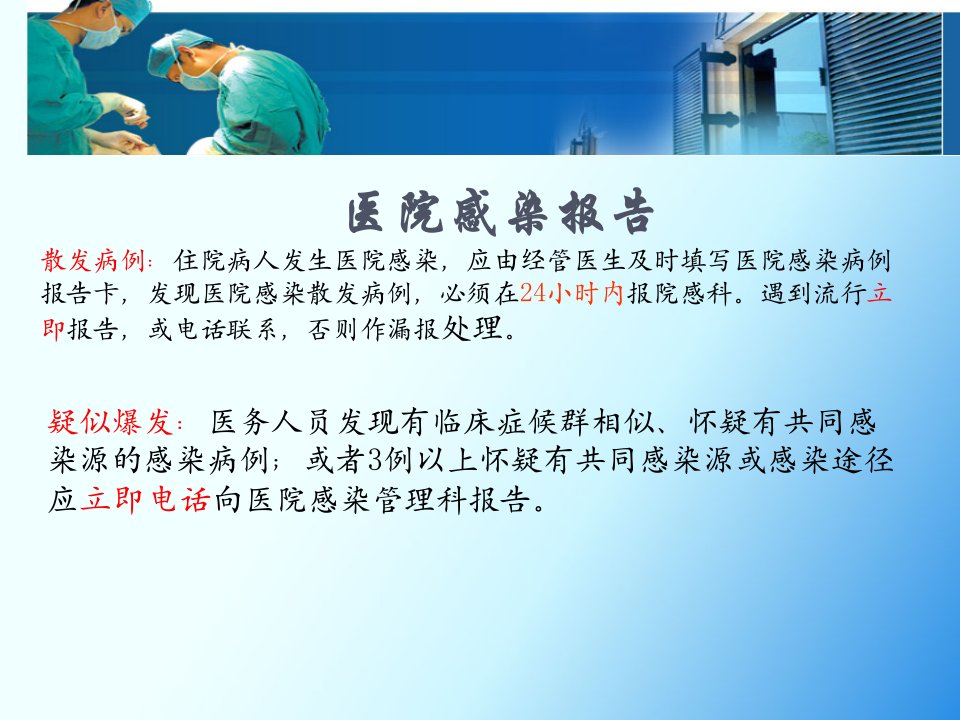 医院感染报告

散发病例：住院病人发生医院感染，应由经管医生及时填写医院感染病例报告卡，发现医院感染散发病例，必须在24小时内报院感科。遇到流行立即报告，或电话联系，否则作漏报处理。

疑似爆发：医务人员发现有临床症候群相似、怀疑有共同感染源的感染病例；或者3例以上怀疑有共同感染源或感染途径应立即电话向医院感染管理科报告。